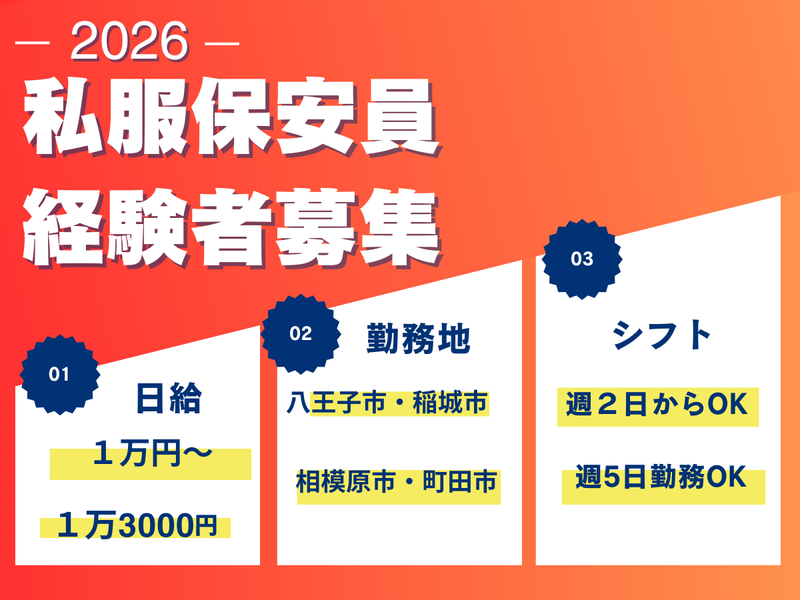 — 2026 —
私服保安員
経験者募集

01
日給
１万円〜
１万3000円

02
勤務地
八王子市・稲城市
相模原市・町田市

03
シフト
週２日からOK
週5日勤務OK